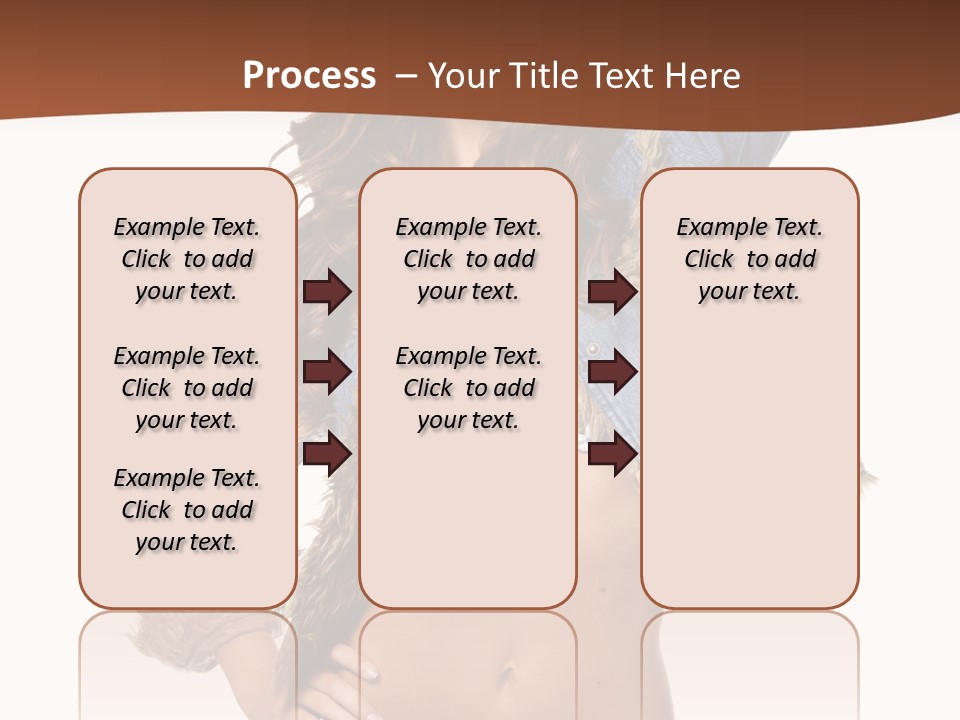 Process – Your Title Text Here

Example Text. Click to add your text.

Example Text. Click to add your text.

Example Text. Click to add your text.

Example Text. Click to add your text.

Example Text. Click to add your text.

Example Text. Click to add your text.